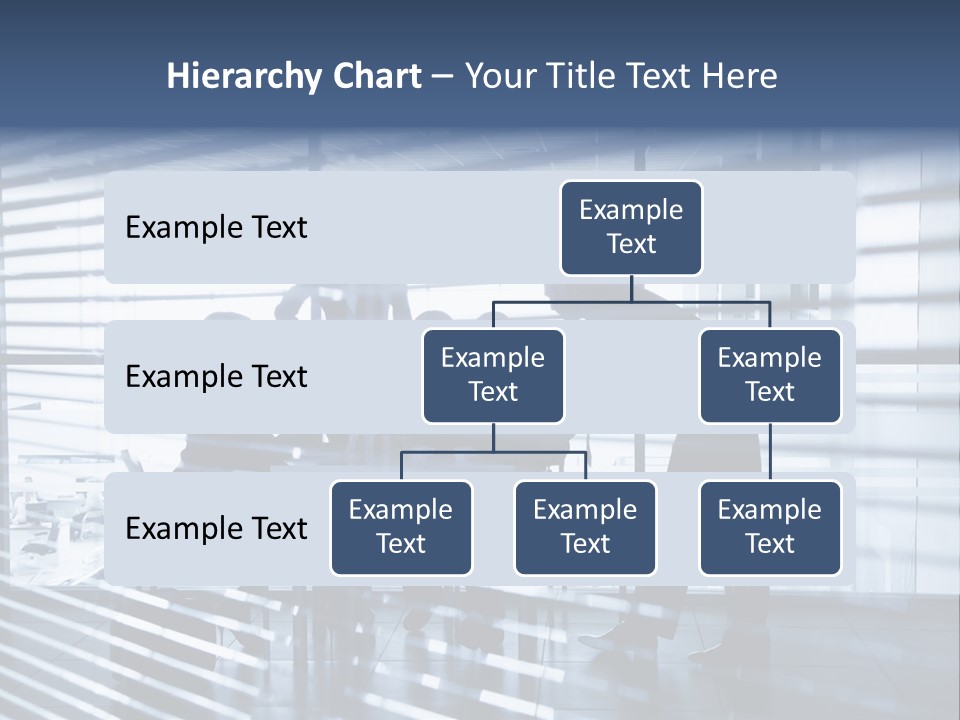 Hierarchy Chart – Your Title Text Here

Example Text

Example Text

Example Text

Example Text

Example Text

Example Text

Example Text

Example Text

Example Text